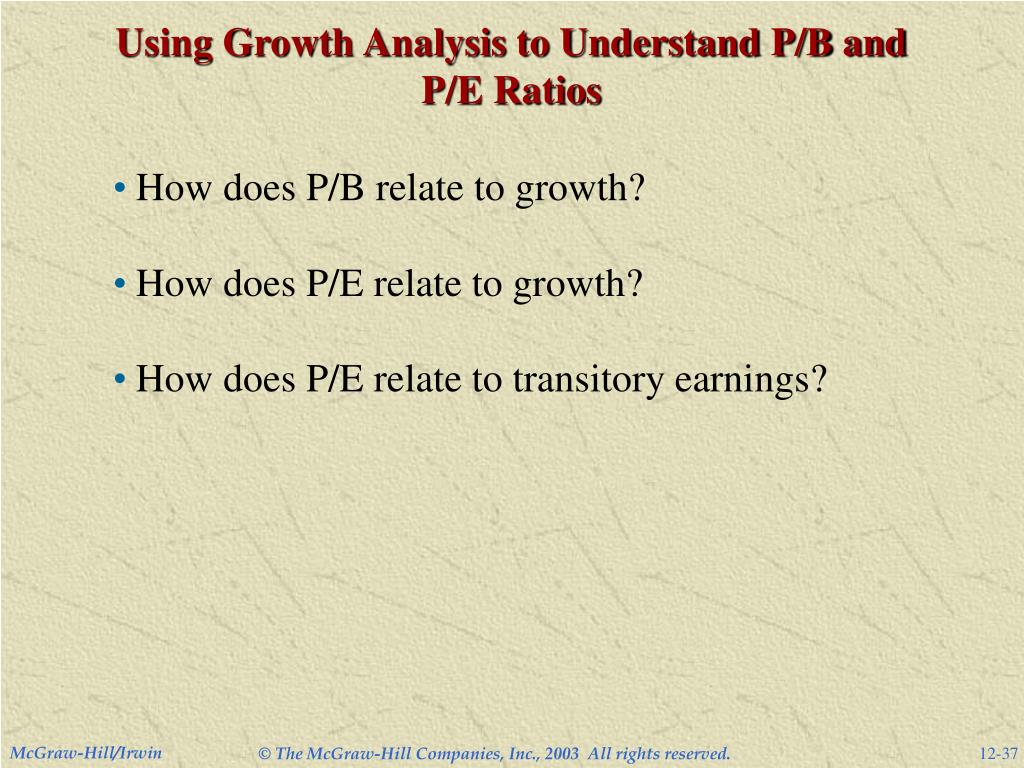 Using Growth Analysis to Understand P/B and P/E Ratios

• How does P/B relate to growth?

• How does P/E relate to growth?

• How does P/E relate to transitory earnings?

McGraw-Hill/Irwin

© The McGraw-Hill Companies, Inc., 2003 All rights reserved.

12-37